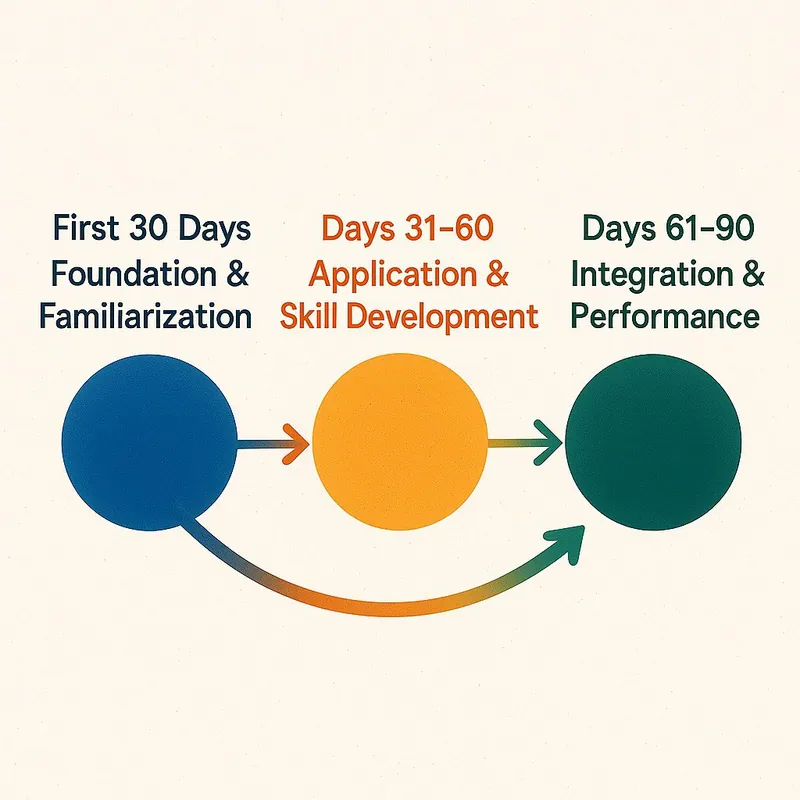 First 30 Days
Foundation &
Familiarization

Days 31-60
Application &
Skill Development

Days 61-90
Integration &
Performance